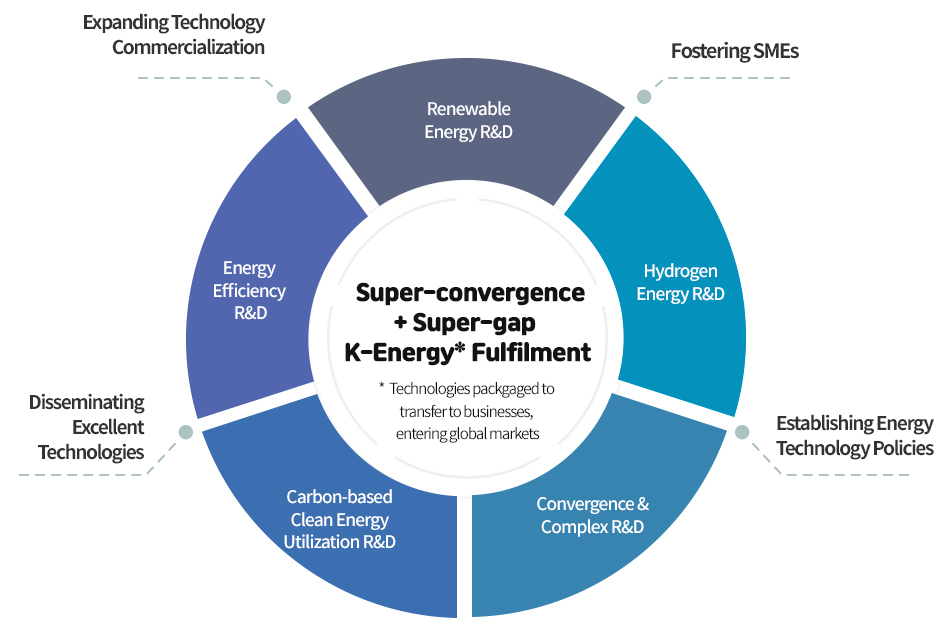 Expanding Technology Commercialization

Fostering SMEs

Renewable Energy R&D

Energy Efficiency R&D

Hydrogen Energy R&D

Super-convergence + Super-gap K-Energy* Fulfilment

* Technologies packgaged to transfer to businesses, entering global markets

Disseminating Excellent Technologies

Establishing Energy Technology Policies

Carbon-based Clean Energy Utilization R&D

Convergence & Complex R&D